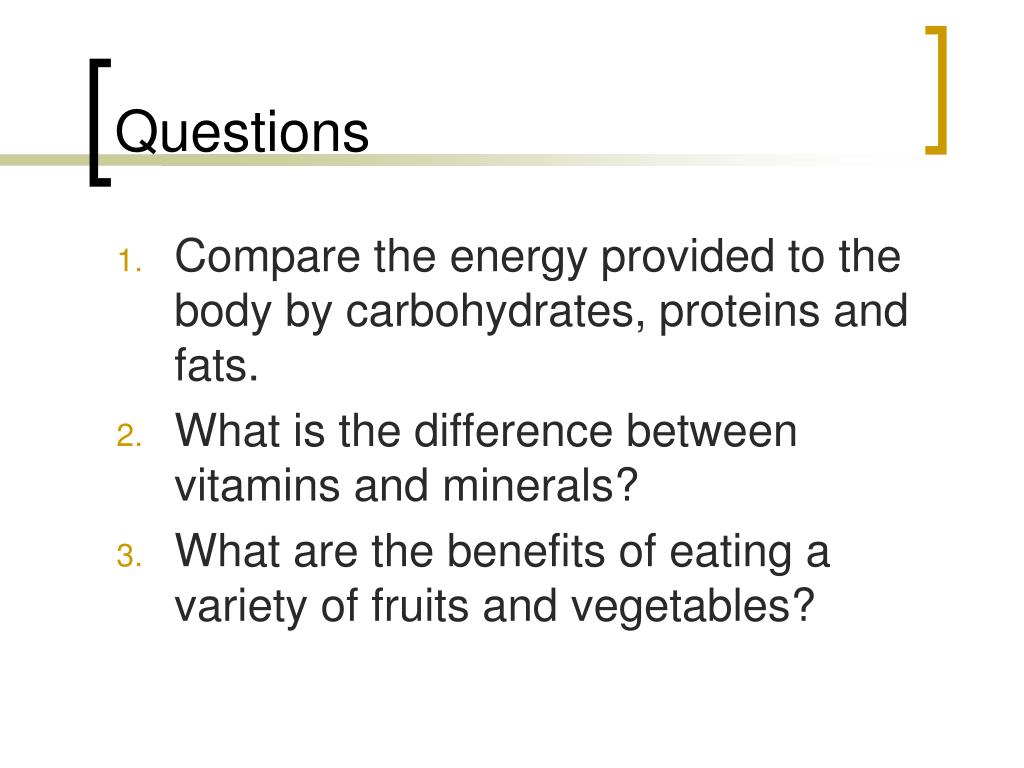 Questions

1. Compare the energy provided to the body by carbohydrates, proteins and fats.
2. What is the difference between vitamins and minerals?
3. What are the benefits of eating a variety of fruits and vegetables?